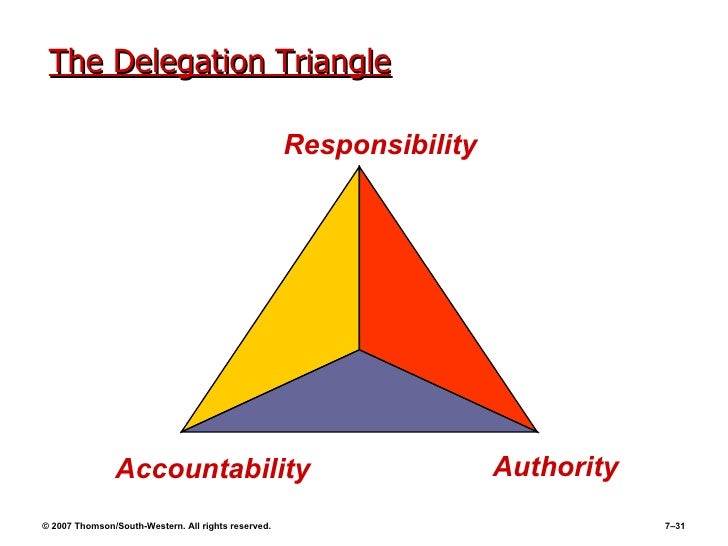 The Delegation Triangle

Responsibility

Accountability

Authority

© 2007 Thomson/South-Western. All rights reserved.

7–31